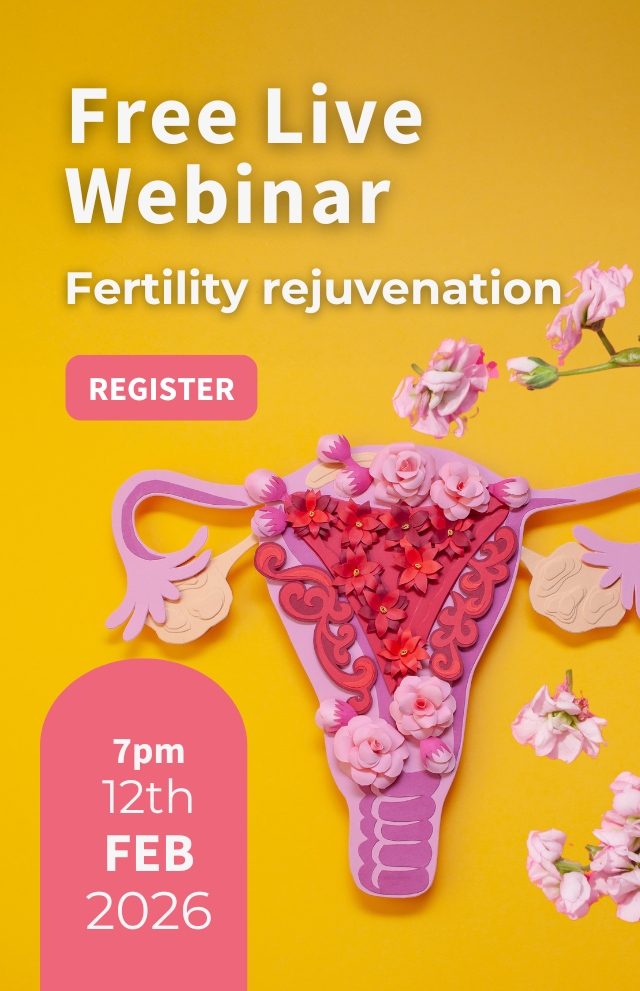 Free Live Webinar

Fertility rejuvenation

REGISTER

7pm
12th
FEB
2026